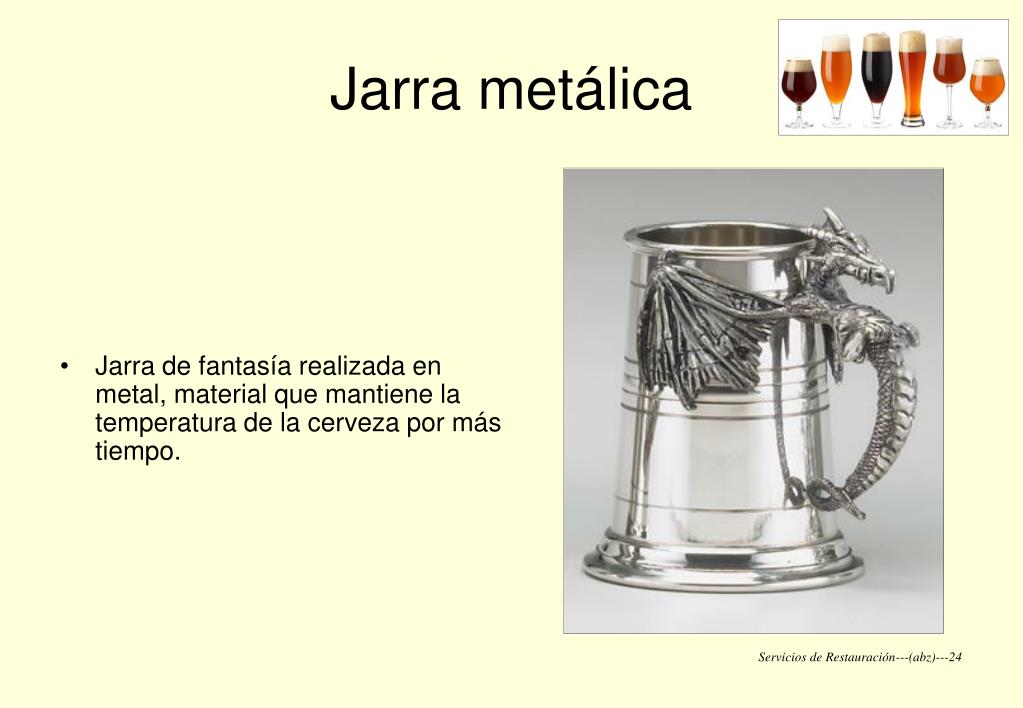 Jarra metálica

• Jarra de fantasía realizada en metal, material que mantiene la temperatura de la cerveza por más tiempo.

Servicios de Restauración---(abz)---24